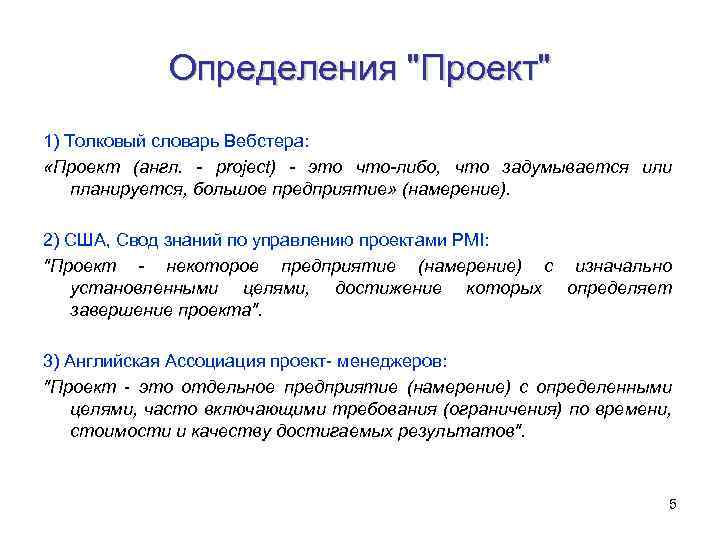 Определения "Проект"

1) Толковый словарь Вебстера:

«Проект (англ. - project) - это что-либо, что задумывается или планируется, большое предприятие» (намерение).

2) США, Свод знаний по управлению проектами PMI:

"Проект - некоторое предприятие (намерение) с изначально установленными целями, достижение которых определяет завершение проекта".

3) Английская Ассоциация проект- менеджеров:

"Проект - это отдельное предприятие (намерение) с определенными целями, часто включающими требования (ограничения) по времени, стоимости и качеству достигаемых результатов".

5